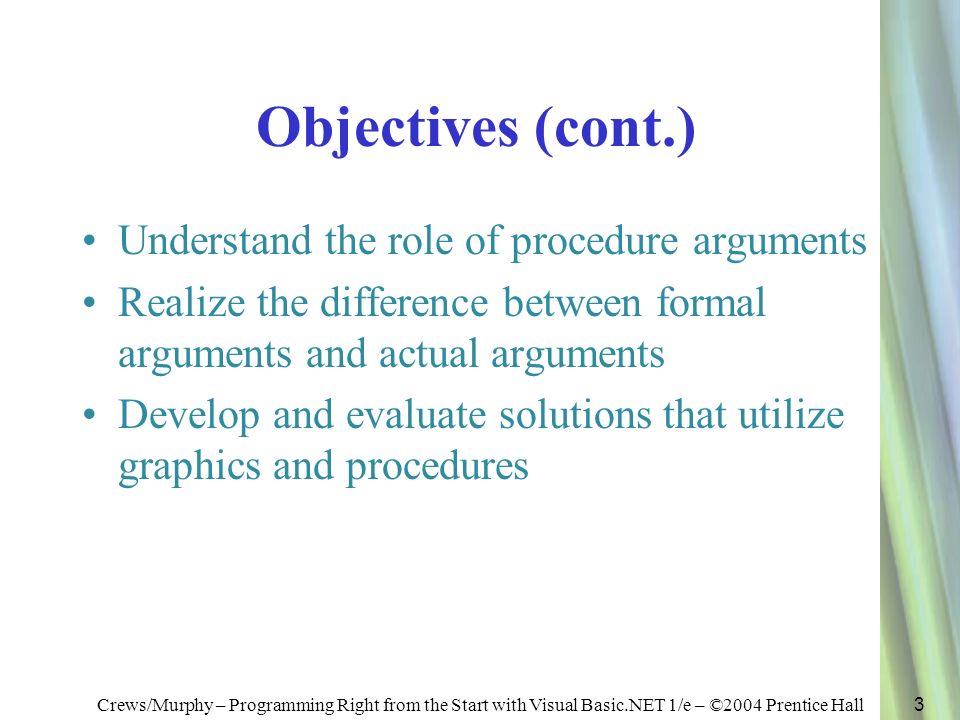 Objectives (cont.)

• Understand the role of procedure arguments
• Realize the difference between formal arguments and actual arguments
• Develop and evaluate solutions that utilize graphics and procedures

Crews/Murphy – Programming Right from the Start with Visual Basic.NET 1/e – ©2004 Prentice Hall

3